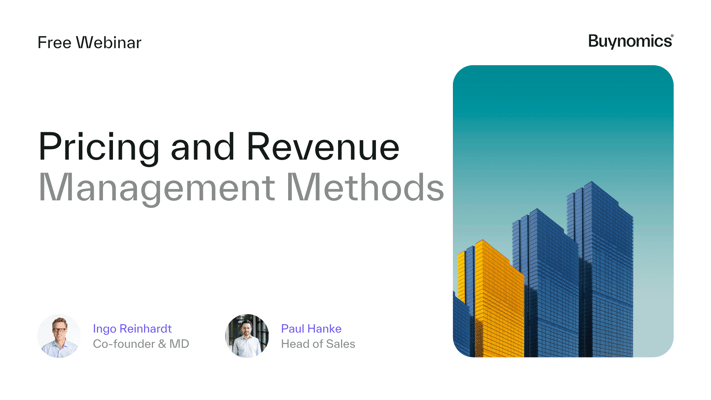 Free Webinar

Buynomics®

Pricing and Revenue Management Methods

Ingo Reinhardt
Co-founder & MD

Paul Hanke
Head of Sales